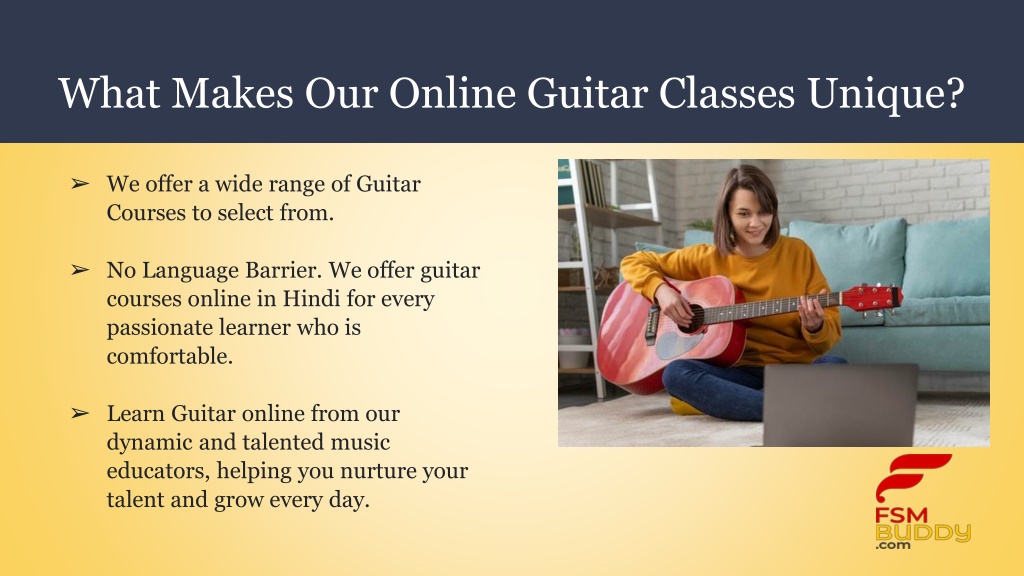 What Makes Our Online Guitar Classes Unique?

➢ We offer a wide range of Guitar Courses to select from.

➢ No Language Barrier. We offer guitar courses online in Hindi for every passionate learner who is comfortable.

➢ Learn Guitar online from our dynamic and talented music educators, helping you nurture your talent and grow every day.

FSM BUDDY .com